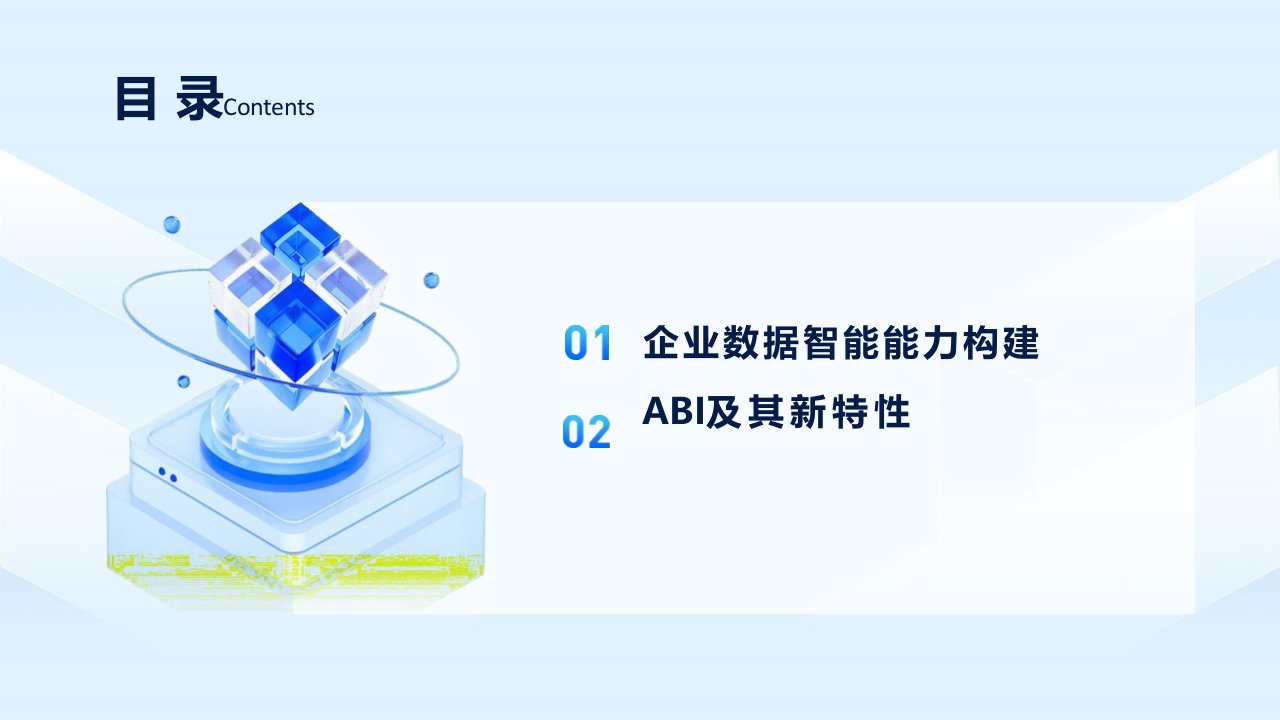 目 录Contents

01 企业数据智能能力构建

02 ABI及其新特性